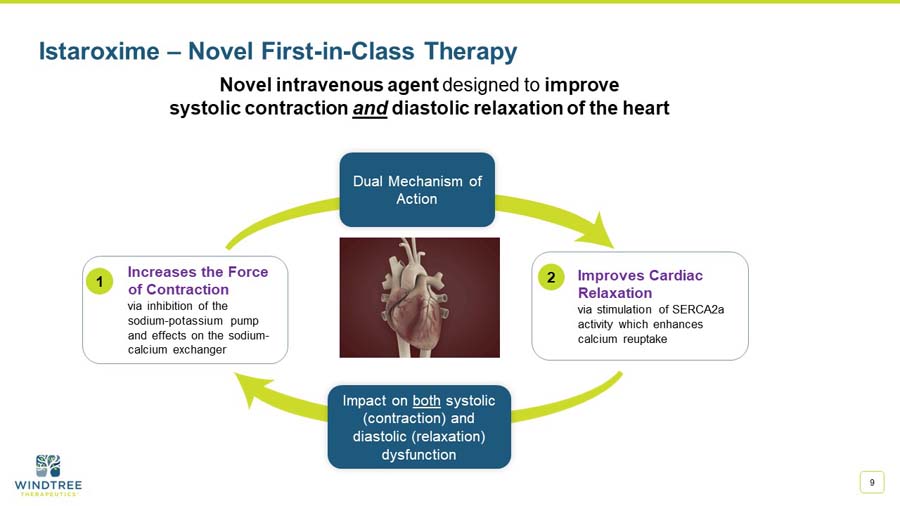 Istaroxime – Novel First-in-Class Therapy

Novel intravenous agent designed to improve systolic contraction and diastolic relaxation of the heart

Dual Mechanism of Action

1 Increases the Force of Contraction
via inhibition of the sodium-potassium pump and effects on the sodium-calcium exchanger

2 Improves Cardiac Relaxation
via stimulation of SERCA2a activity which enhances calcium reuptake

Impact on both systolic (contraction) and diastolic (relaxation) dysfunction

WINDTREE
THERAPEUTICS

9